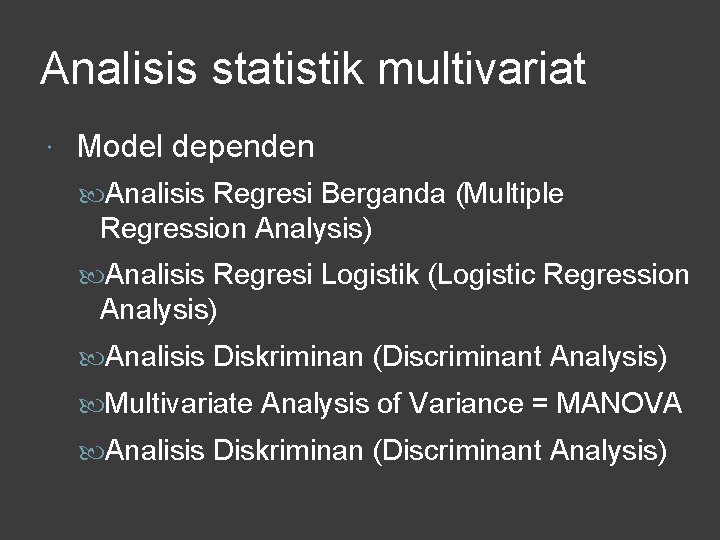 Analisis statistik multivariat

Model dependen

Analisis Regresi Berganda (Multiple Regression Analysis)

Analisis Regresi Logistik (Logistic Regression Analysis)

Analisis Diskriminan (Discriminant Analysis)

Multivariate Analysis of Variance = MANOVA

Analisis Diskriminan (Discriminant Analysis)